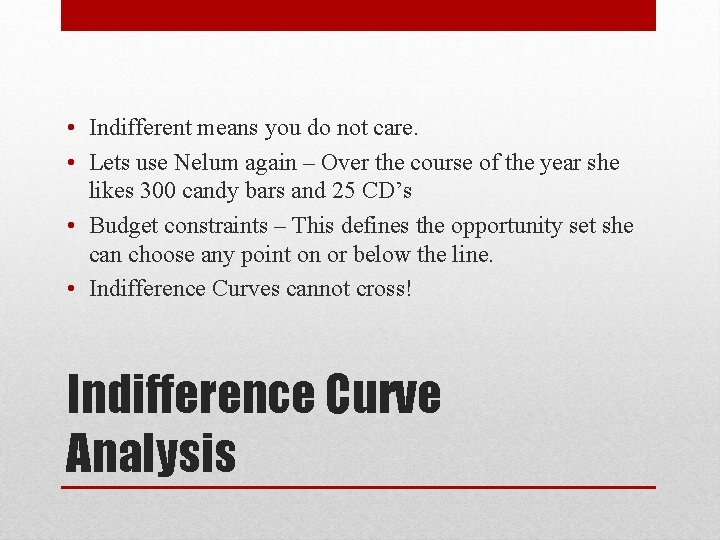 • Indifferent means you do not care.
• Lets use Nelum again – Over the course of the year she likes 300 candy bars and 25 CD's
• Budget constraints – This defines the opportunity set she can choose any point on or below the line.
• Indifference Curves cannot cross!

Indifference Curve Analysis